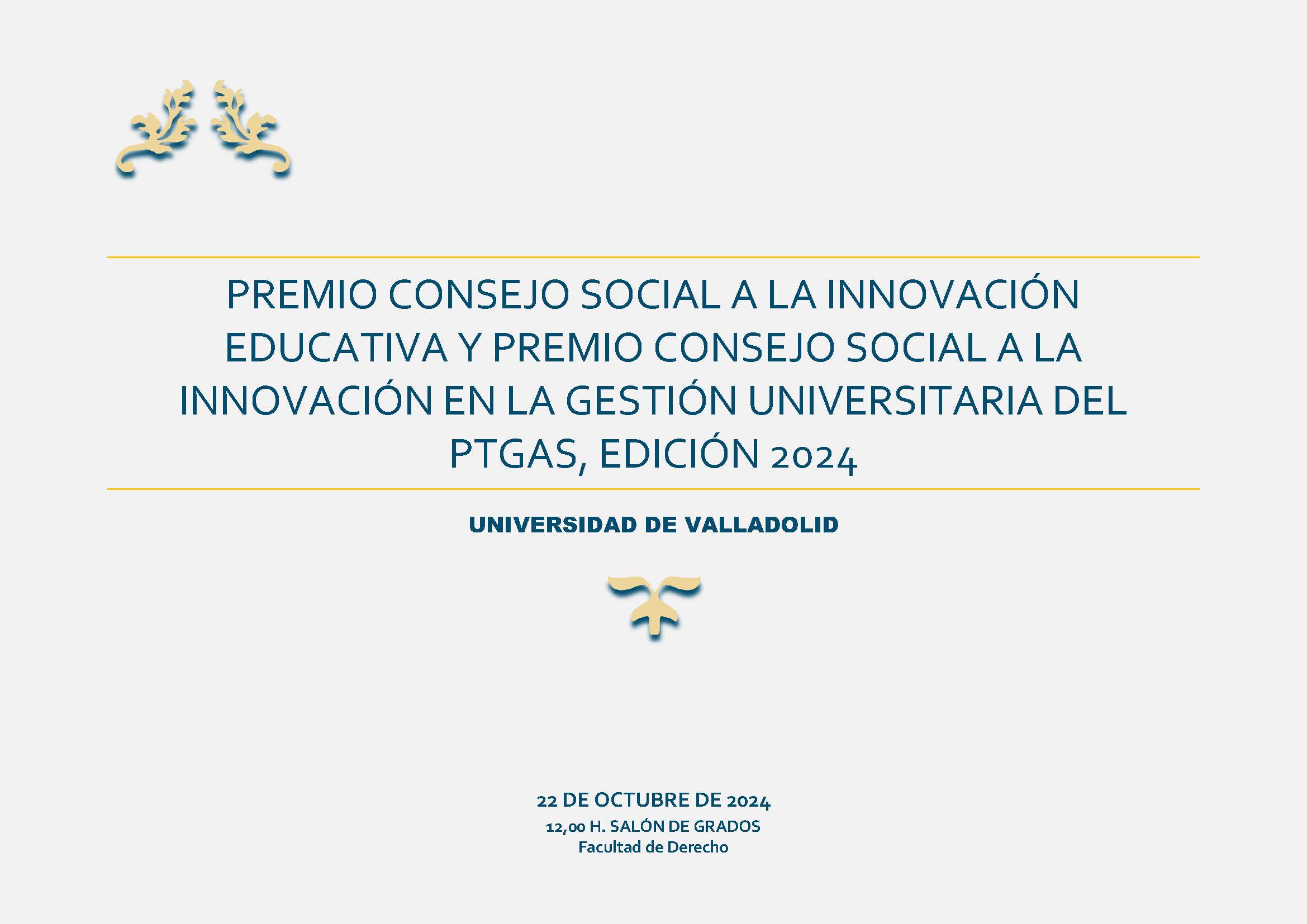 PREMIO CONSEJO SOCIAL A LA INNOVACIÓN EDUCATIVA Y PREMIO CONSEJO SOCIAL A LA INNOVACIÓN EN LA GESTIÓN UNIVERSITARIA DEL PTGAS, EDICIÓN 2024

UNIVERSIDAD DE VALLADOLID

22 DE OCTUBRE DE 2024
12,00 H. SALÓN DE GRADOS
Facultad de Derecho